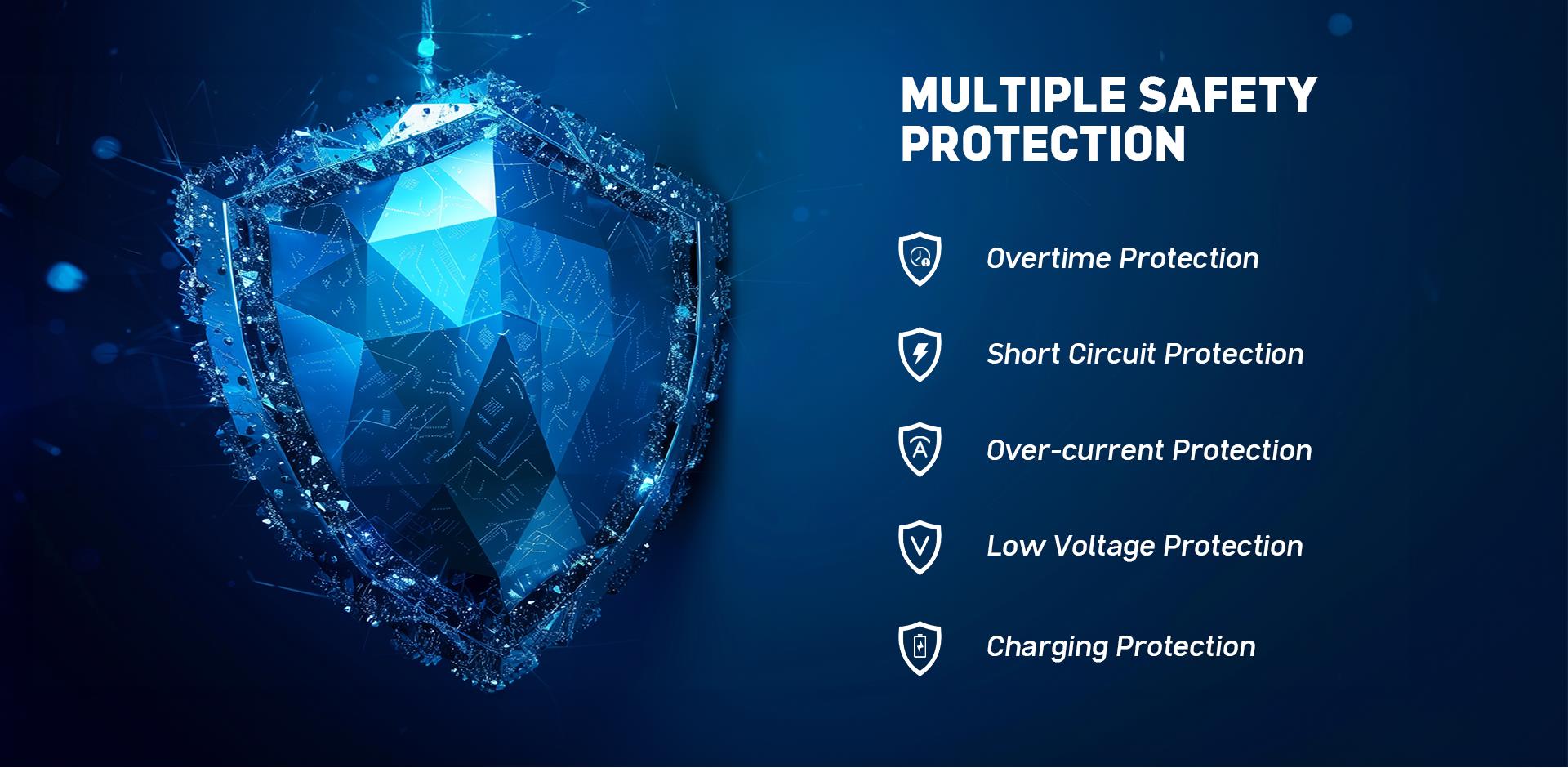 MULTIPLE SAFETY PROTECTION

Overtime Protection

Short Circuit Protection

A

Over-current Protection

V

Low Voltage Protection

Charging Protection